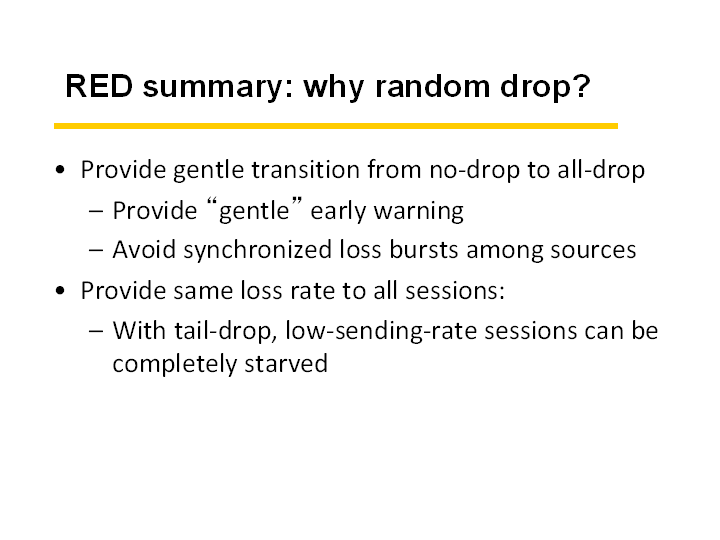 RED summary: why random drop?

• Provide gentle transition from no-drop to all-drop
– Provide “gentle” early warning
– Avoid synchronized loss bursts among sources
• Provide same loss rate to all sessions:
– With tail-drop, low-sending-rate sessions can be completely starved